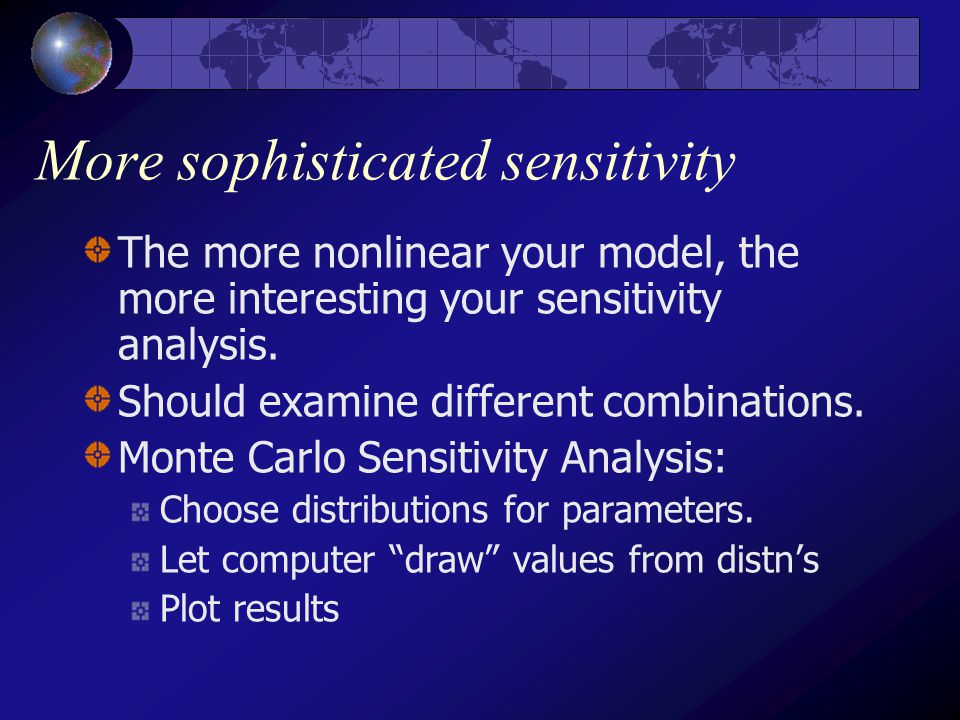 More sophisticated sensitivity

The more nonlinear your model, the more interesting your sensitivity analysis.

Should examine different combinations.

Monte Carlo Sensitivity Analysis:

Choose distributions for parameters.

Let computer “draw” values from distn’s

Plot results